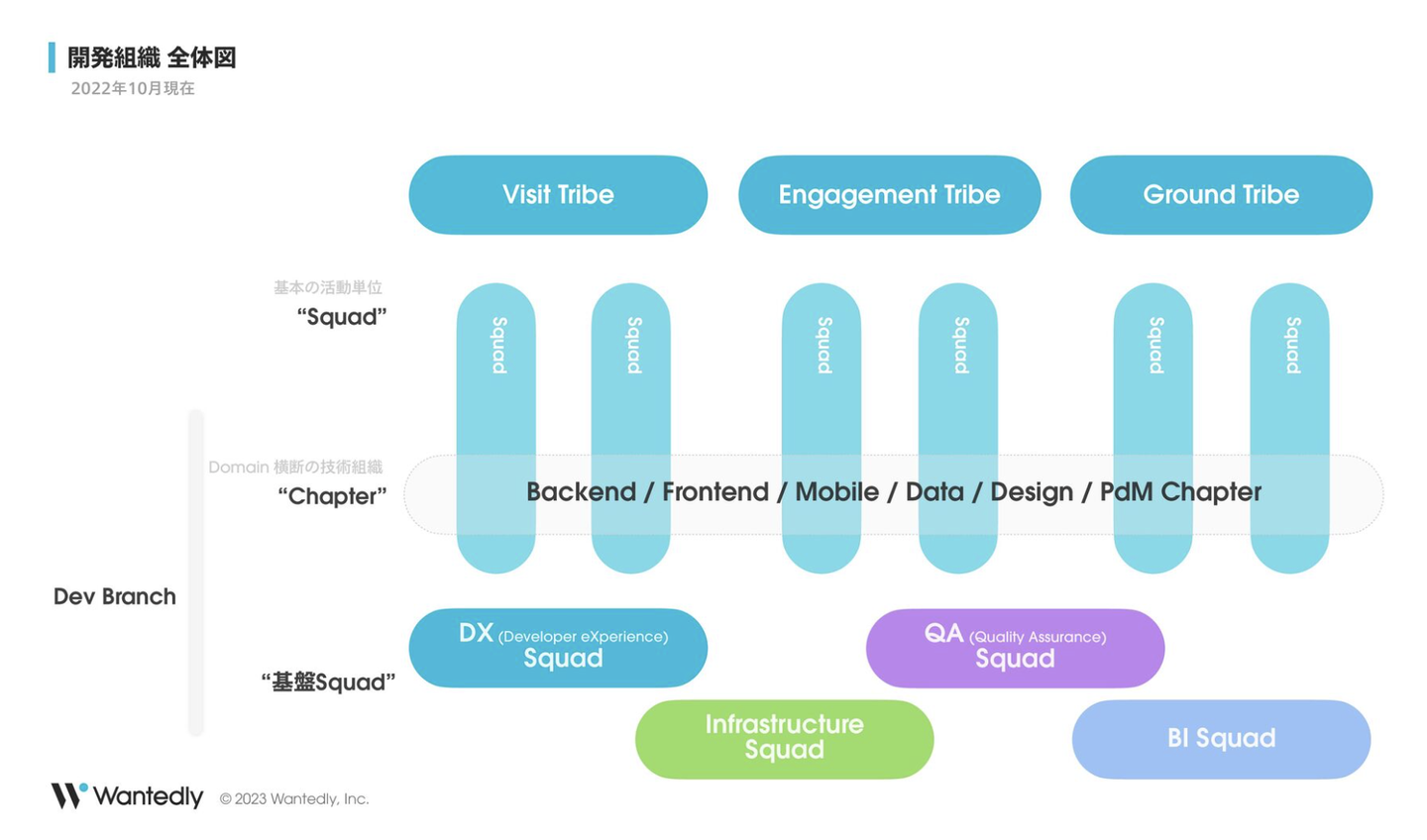 開発組織 全体図
2022年10月現在

Visit Tribe
Engagement Tribe
Ground Tribe

基本の活動単位
“Squad”

Squad
Squad
Squad
Squad
Squad
Squad

Domain 横断の技術組織
“Chapter”

Backend / Frontend / Mobile / Data / Design / PdM Chapter

Dev Branch

“基盤Squad”

DX (Developer eXperience) Squad
QA (Quality Assurance) Squad
Infrastructure Squad
BI Squad

Wantedly © 2023 Wantedly, Inc.